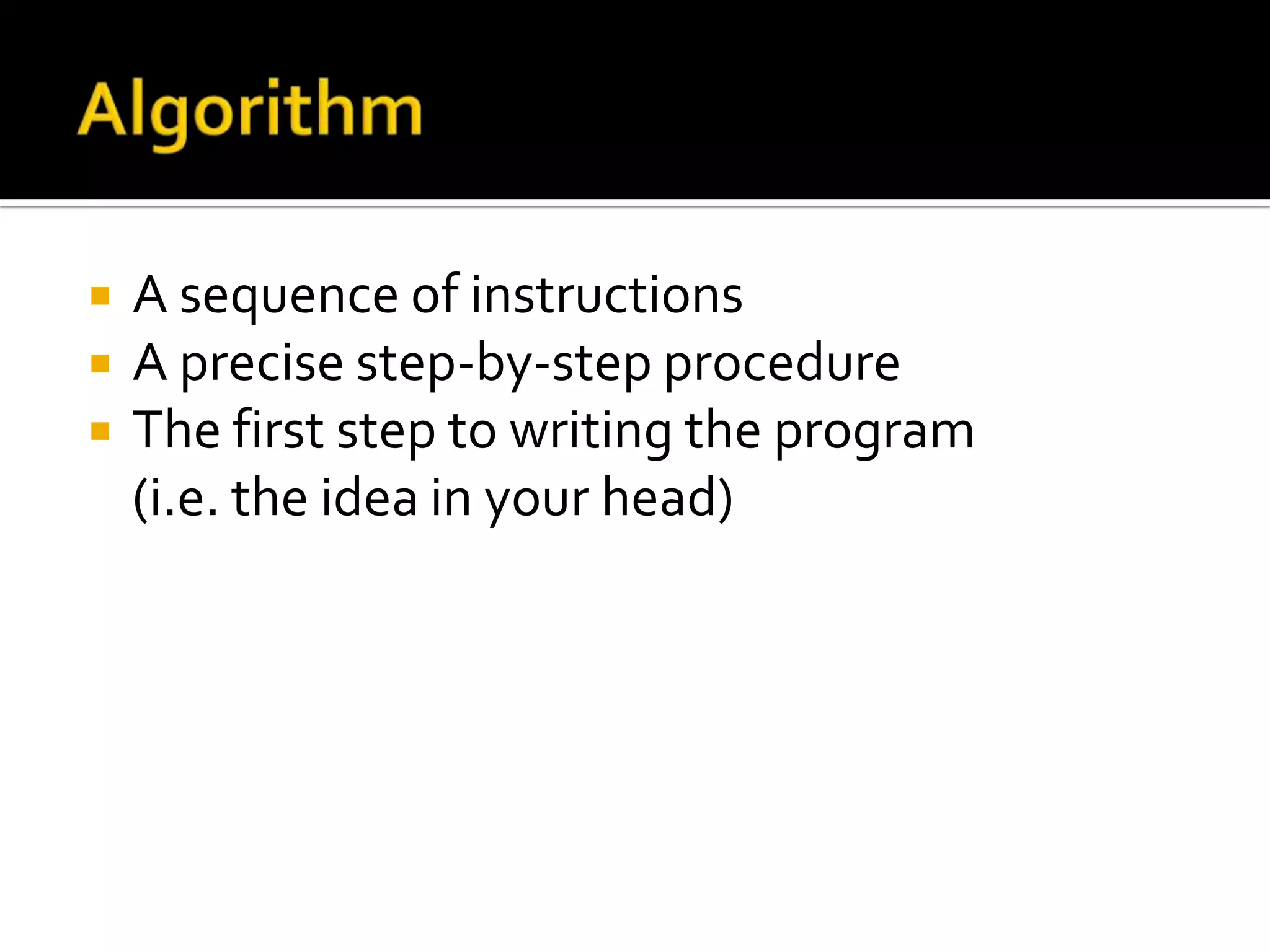 Algorithm

- A sequence of instructions
- A precise step-by-step procedure
- The first step to writing the program (i.e. the idea in your head)